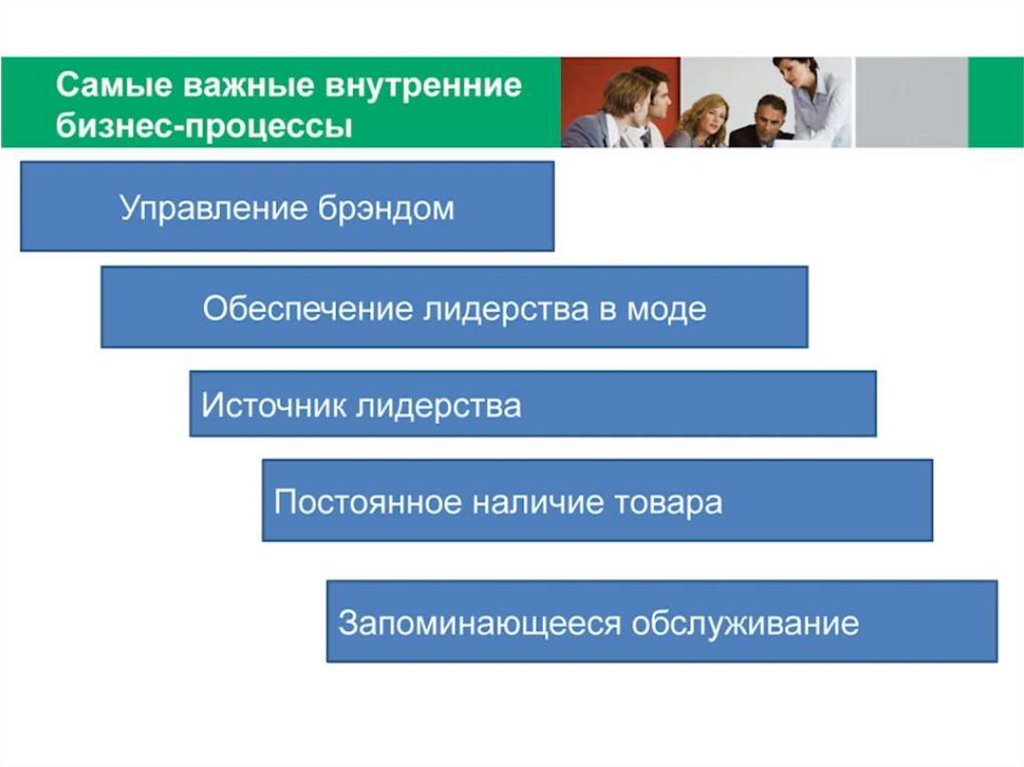 Самые важные внутренние бизнес-процессы

Управление брэндом

Обеспечение лидерства в моде

Источник лидерства

Постоянное наличие товара

Запоминающееся обслуживание